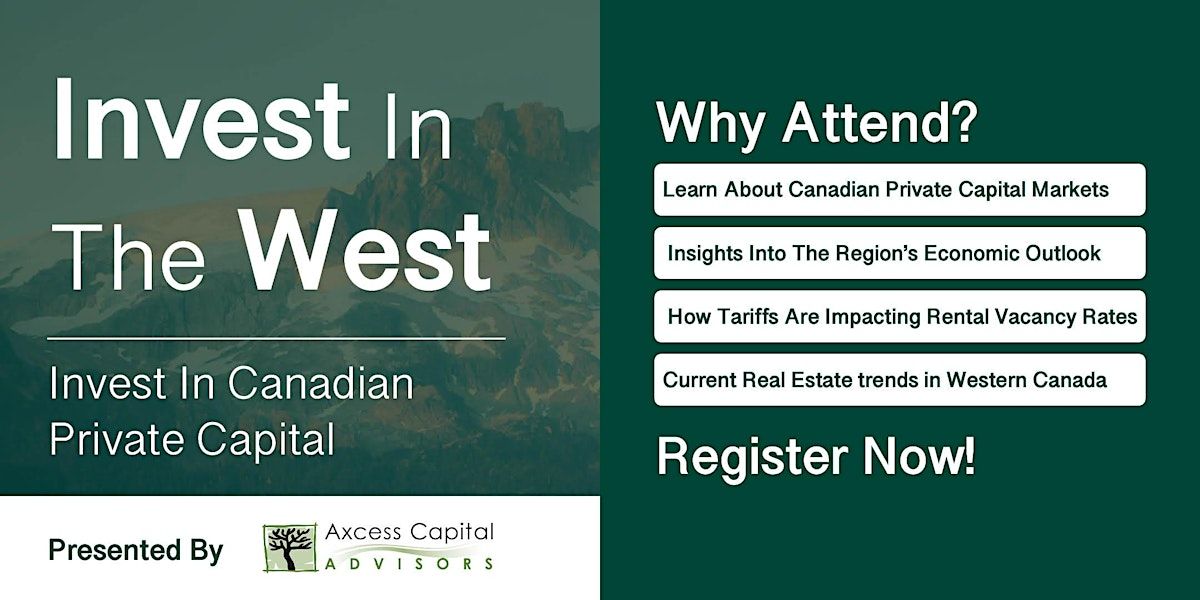 Invest In The West

Invest In Canadian Private Capital

Presented By

Axcess Capital
ADVISORS

Why Attend?

Learn About Canadian Private Capital Markets

Insights Into The Region's Economic Outlook

How Tariffs Are Impacting Rental Vacancy Rates

Current Real Estate trends in Western Canada

Register Now!